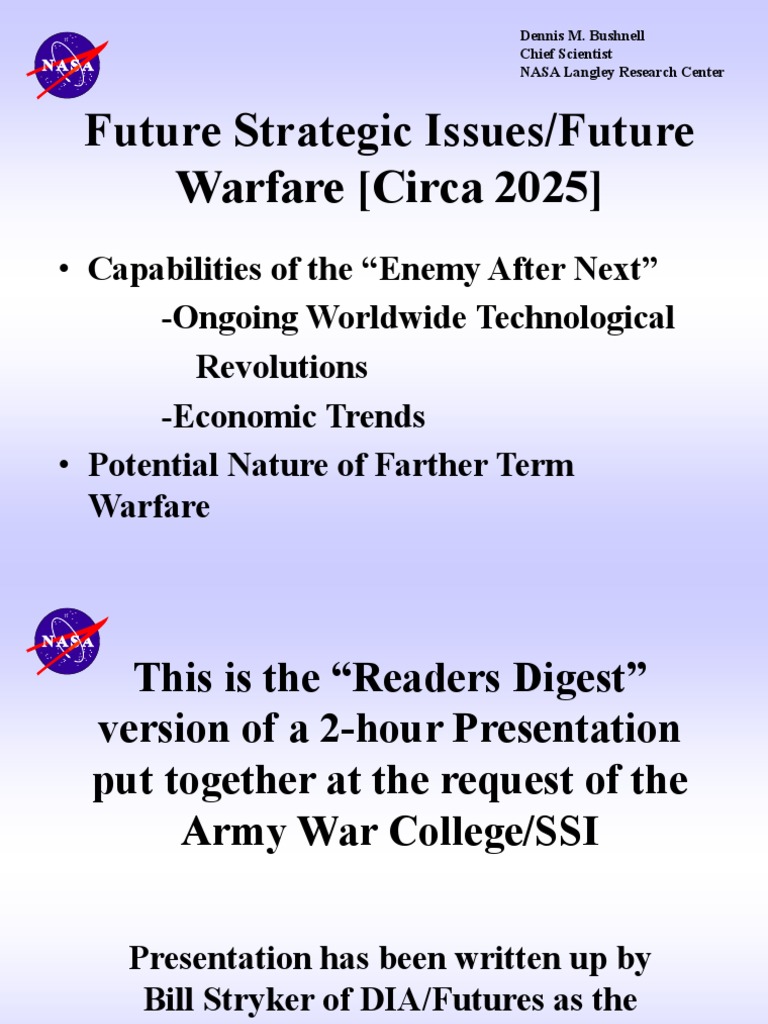 NASA

Dennis M. Bushnell
Chief Scientist
NASA Langley Research Center

Future Strategic Issues/Future Warfare [Circa 2025]

• Capabilities of the “Enemy After Next”
-Ongoing Worldwide Technological Revolutions
-Economic Trends
• Potential Nature of Farther Term Warfare

NASA

This is the “Readers Digest” version of a 2-hour Presentation put together at the request of the Army War College/SSI

Presentation has been written up by Bill Stryker of DIA/Futures as the